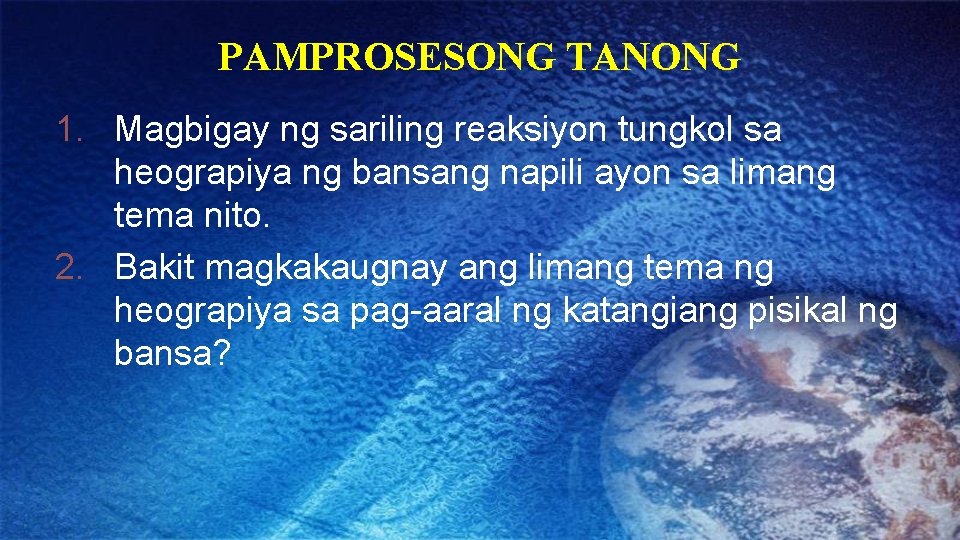 PAMPROSESONG TANONG

1. Magbigay ng sariling reaksiyon tungkol sa heograpiya ng bansang napili ayon sa limang tema nito.
2. Bakit magkakaugnay ang limang tema ng heograpiya sa pag-aaral ng katangiang pisikal ng bansa?